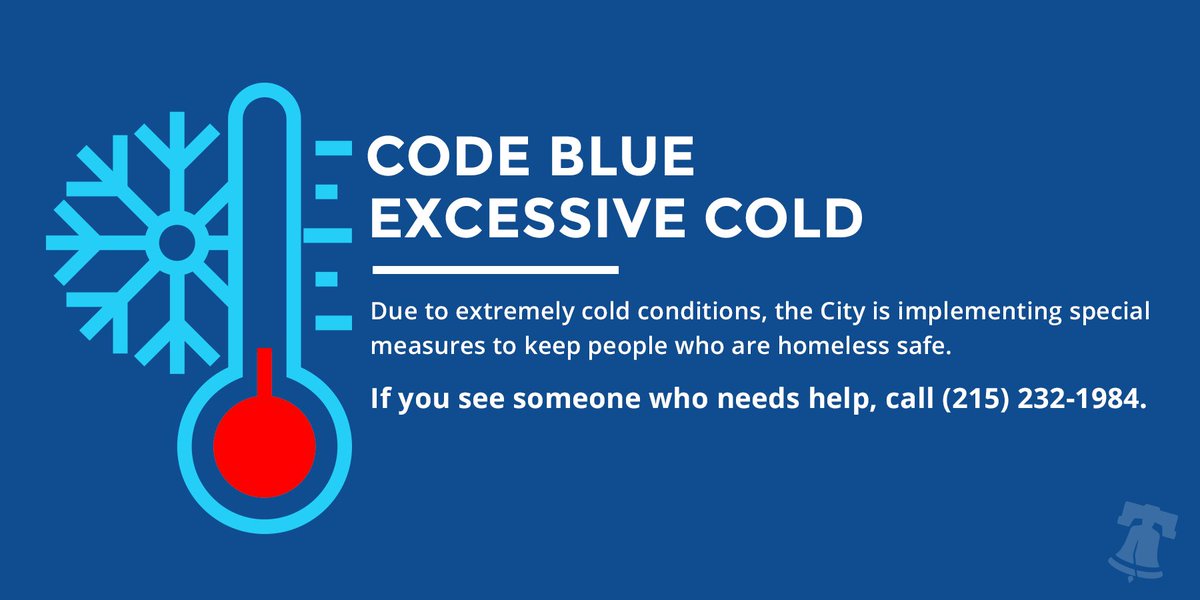 CODE BLUE
EXCESSIVE COLD

Due to extremely cold conditions, the City is implementing special measures to keep people who are homeless safe.

If you see someone who needs help, call (215) 232-1984.